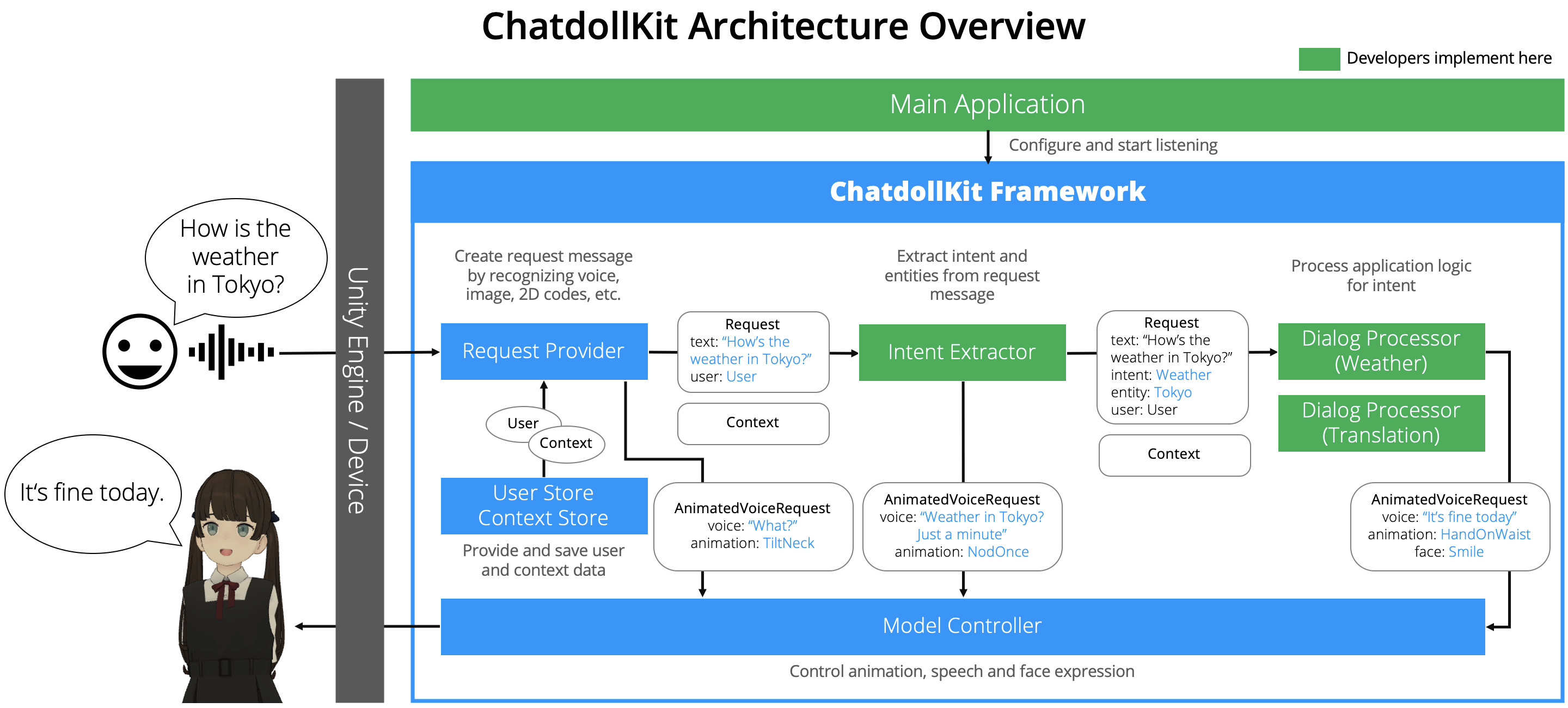 ChatdollKit Architecture Overview

Developers implement here

Main Application

Configure and start listening

ChatdollKit Framework

How is the weather in Tokyo?

It's fine today.

Unity Engine / Device

Create request message by recognizing voice, image, 2D codes, etc.

Request Provider

User

Context

User Store
Context Store

Provide and save user and context data

Request
text: "How's the weather in Tokyo?"
user: User

Context

AnimatedVoiceRequest
voice: "What?"
animation: TiltNeck

Extract intent and entities from request message

Intent Extractor

AnimatedVoiceRequest
voice: "Weather in Tokyo? Just a minute"
animation: NodOnce

Request
text: "How's the weather in Tokyo?"
intent: Weather
entity: Tokyo
user: User

Context

Process application logic for intent

Dialog Processor (Weather)

Dialog Processor (Translation)

AnimatedVoiceRequest
voice: "It's fine today"
animation: HandOnWaist
face: Smile

Model Controller

Control animation, speech and face expression